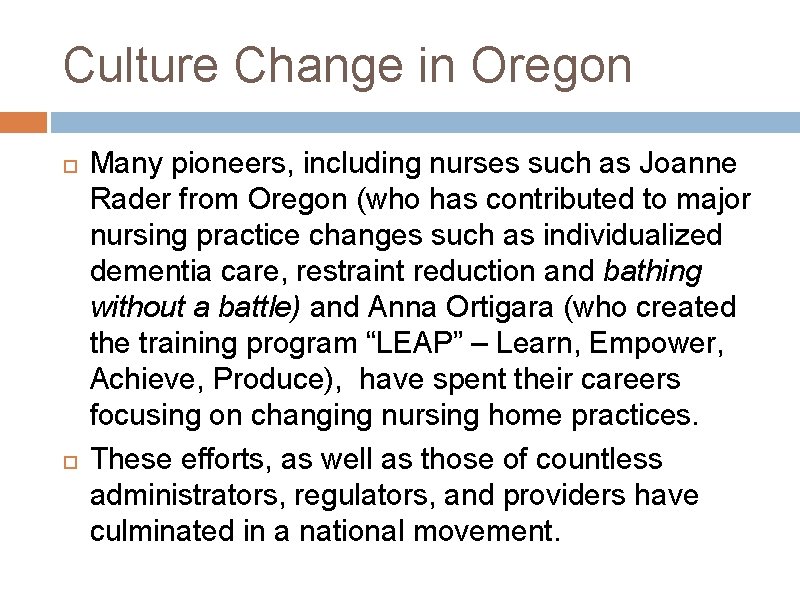 Culture Change in Oregon

Many pioneers, including nurses such as Joanne Rader from Oregon (who has contributed to major nursing practice changes such as individualized dementia care, restraint reduction and bathing without a battle) and Anna Ortigara (who created the training program “LEAP” – Learn, Empower, Achieve, Produce), have spent their careers focusing on changing nursing home practices.

These efforts, as well as those of countless administrators, regulators, and providers have culminated in a national movement.